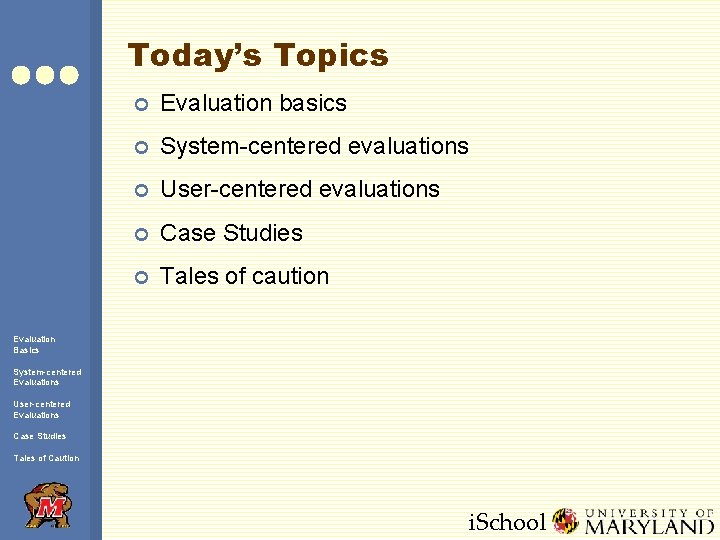 Today's Topics

Evaluation basics

System-centered evaluations

User-centered evaluations

Case Studies

Tales of caution

Evaluation Basics

System-centered Evaluations

User-centered Evaluations

Case Studies

Tales of Caution

M

iSchool UNIVERSITY OF MARYLAND